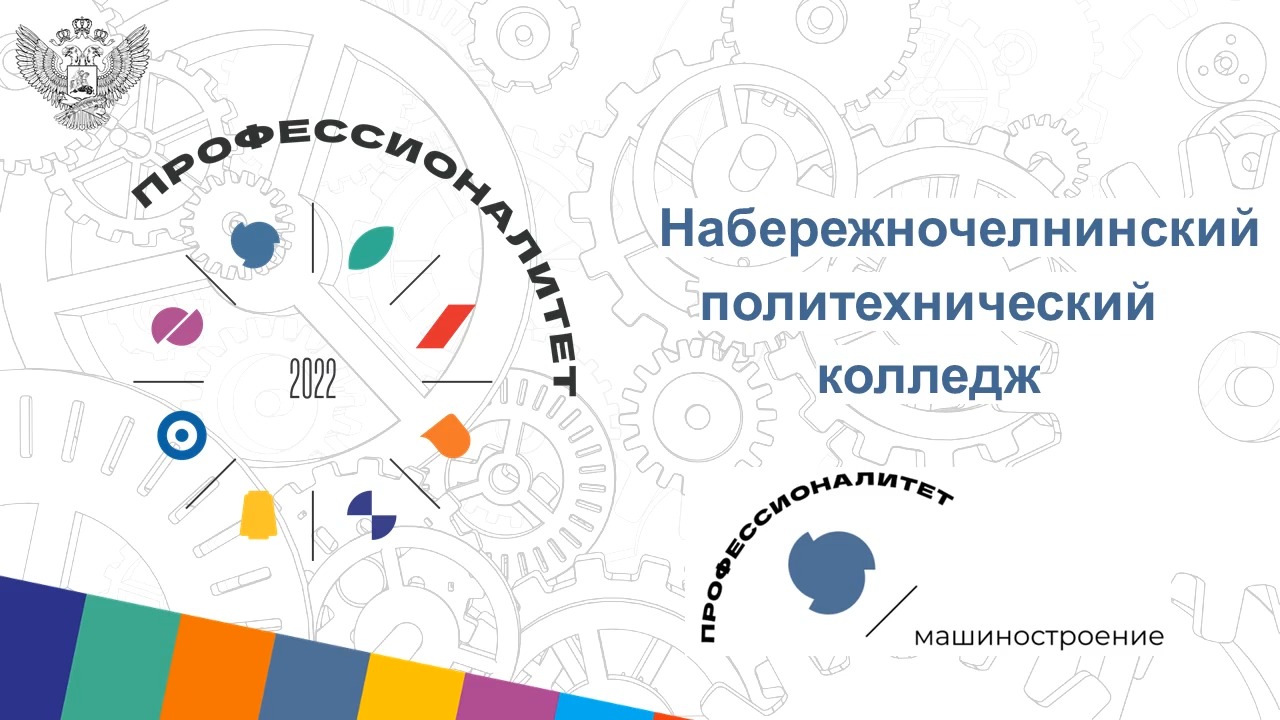 ПРОФЕССИОНАЛИТЕТ

2022

Набережночелнинский политехнический колледж

ПРОФЕССИОНАЛИТЕТ

машиностроение